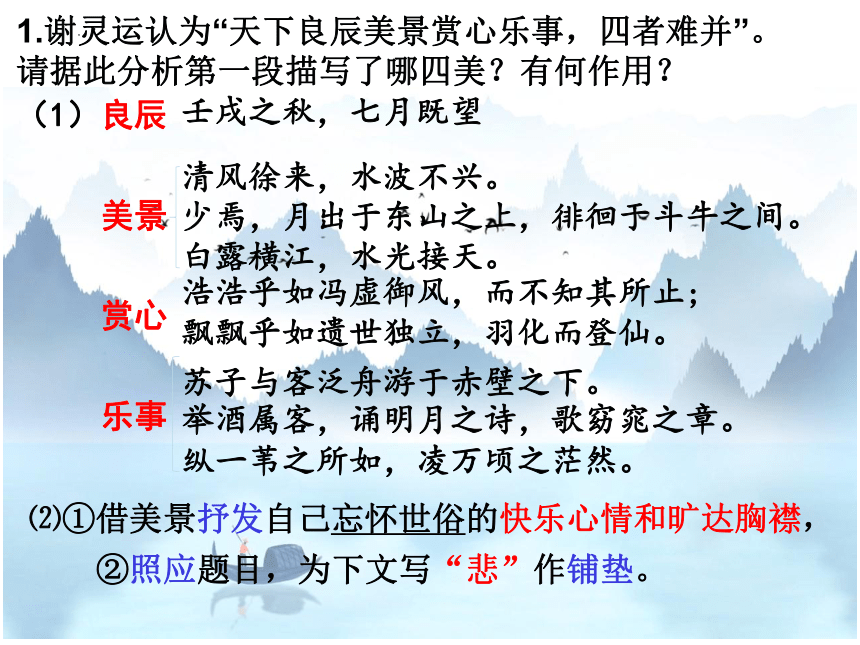 1.谢灵运认为“天下良辰美景赏心乐事，四者难并”。请据此分析第一段描写了哪四美？有何作用？

（1）良辰 壬戌之秋，七月既望

美景 清风徐来，水波不兴。
少焉，月出于东山之上，徘徊于斗牛之间。
白露横江，水光接天。

赏心 浩浩乎如冯虚御风，而不知其所止；
飘飘乎如遗世独立，羽化而登仙。

乐事 苏子与客泛舟游于赤壁之下。
举酒属客，诵明月之诗，歌窈窕之章。
纵一苇之所如，凌万顷之茫然。

⑵①借美景抒发自己忘怀世俗的快乐心情和旷达胸襟，
②照应题目，为下文写“悲”作铺垫。